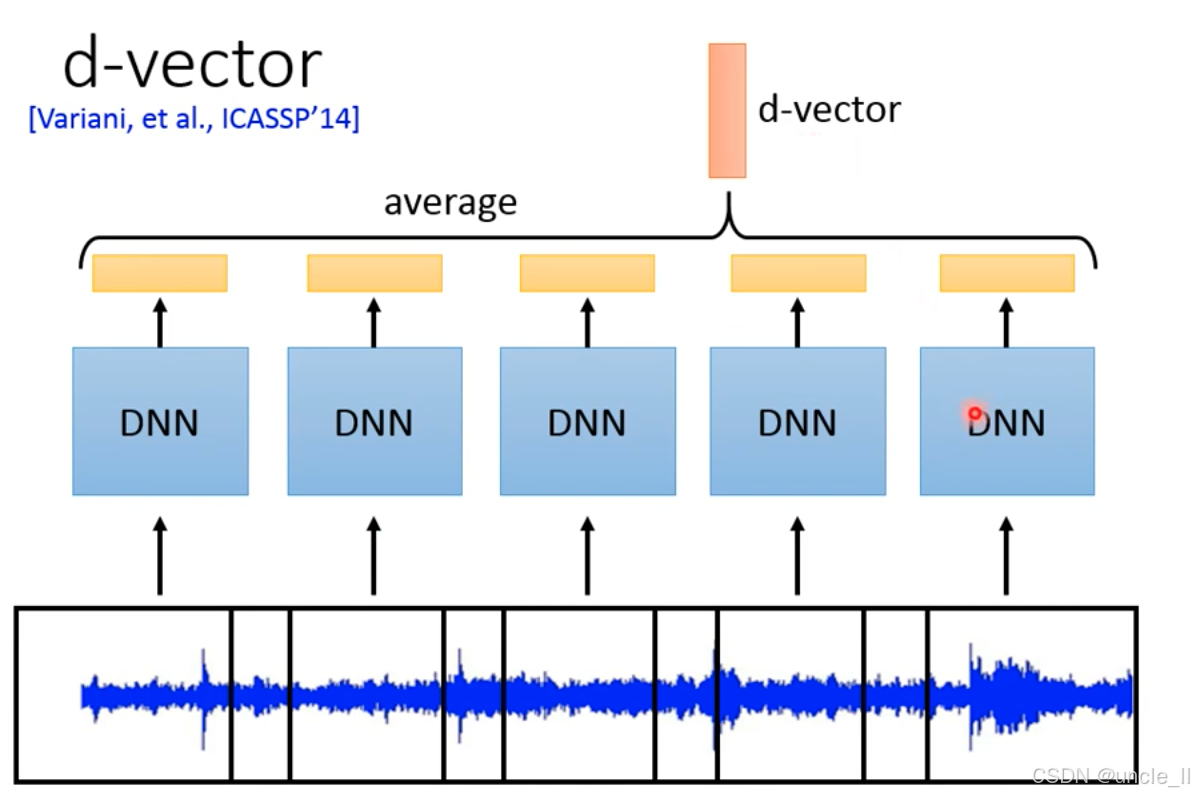 d-vector
[Variani, et al., ICASSP'14]

d-vector

average

DNN DNN DNN DNN DNN

CSDN @uncle_ll